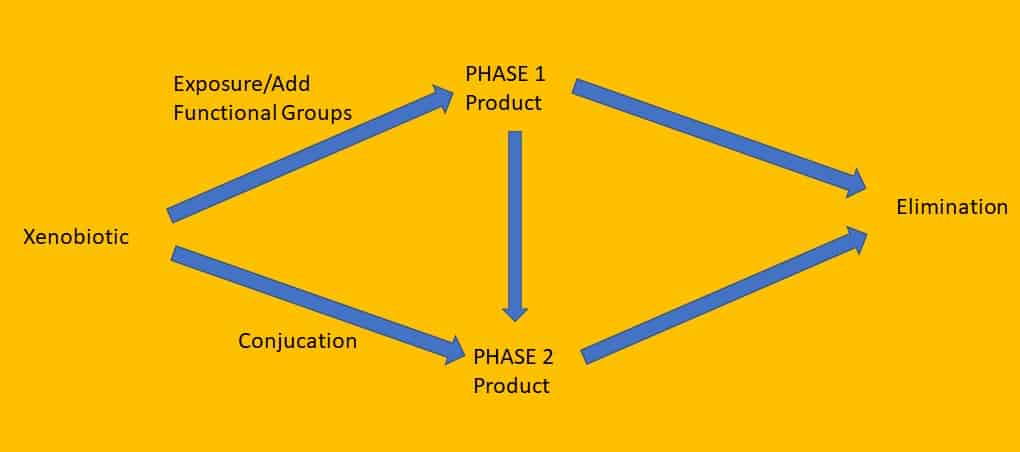 Exposure/Add Functional Groups

PHASE 1 Product

Xenobiotic

Elimination

Conjucation

PHASE 2 Product